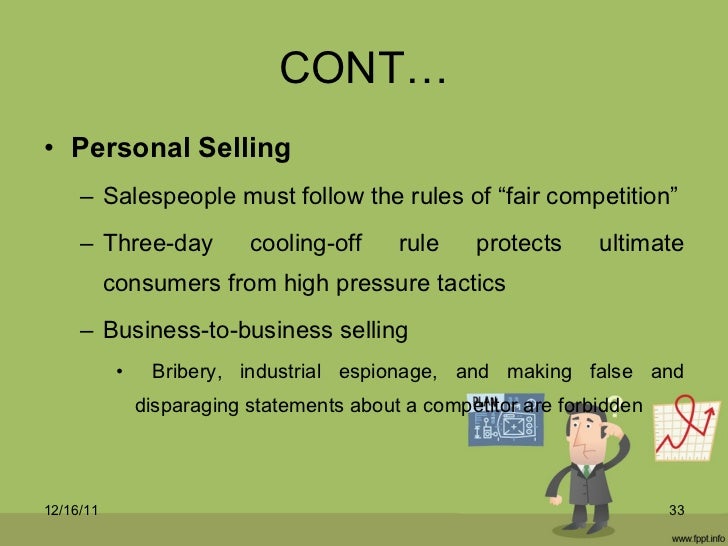 CONT…

• **Personal Selling**

– Salespeople must follow the rules of “fair competition”

– Three-day cooling-off rule protects ultimate consumers from high pressure tactics

– Business-to-business selling

• Bribery, industrial espionage, and making false and disparaging statements about a competitor are forbidden

PLAN

12/16/11

33

www.fppt.info